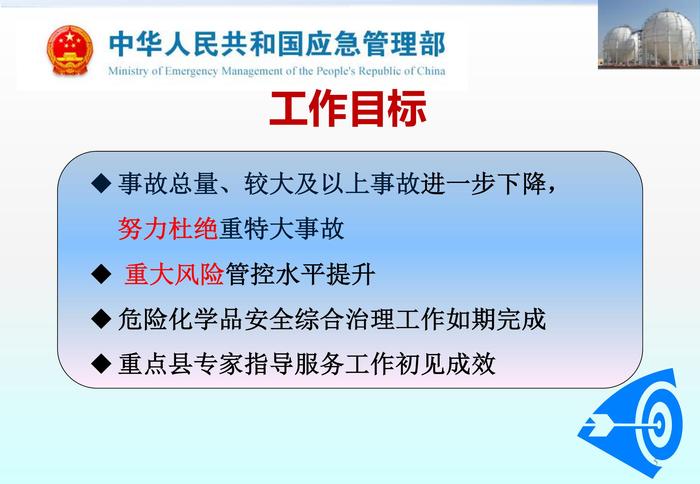 中华人民共和国应急管理部
Ministry of Emergency Management of the People's Republic of China

工作目标

◆ 事故总量、较大及以上事故进一步下降，努力杜绝重特大事故

◆ 重大风险管控水平提升

◆ 危险化学品安全综合治理工作如期完成

◆ 重点县专家指导服务工作初见成效